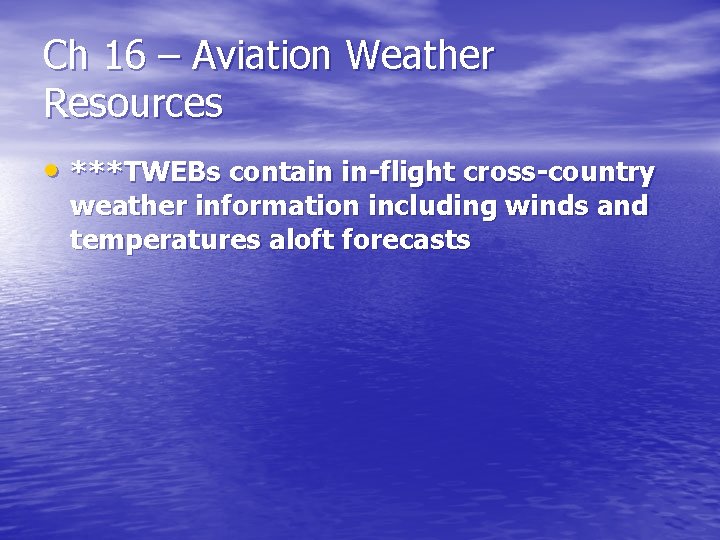 Ch 16 – Aviation Weather Resources

• ***TWEBs contain in-flight cross-country weather information including winds and temperatures aloft forecasts